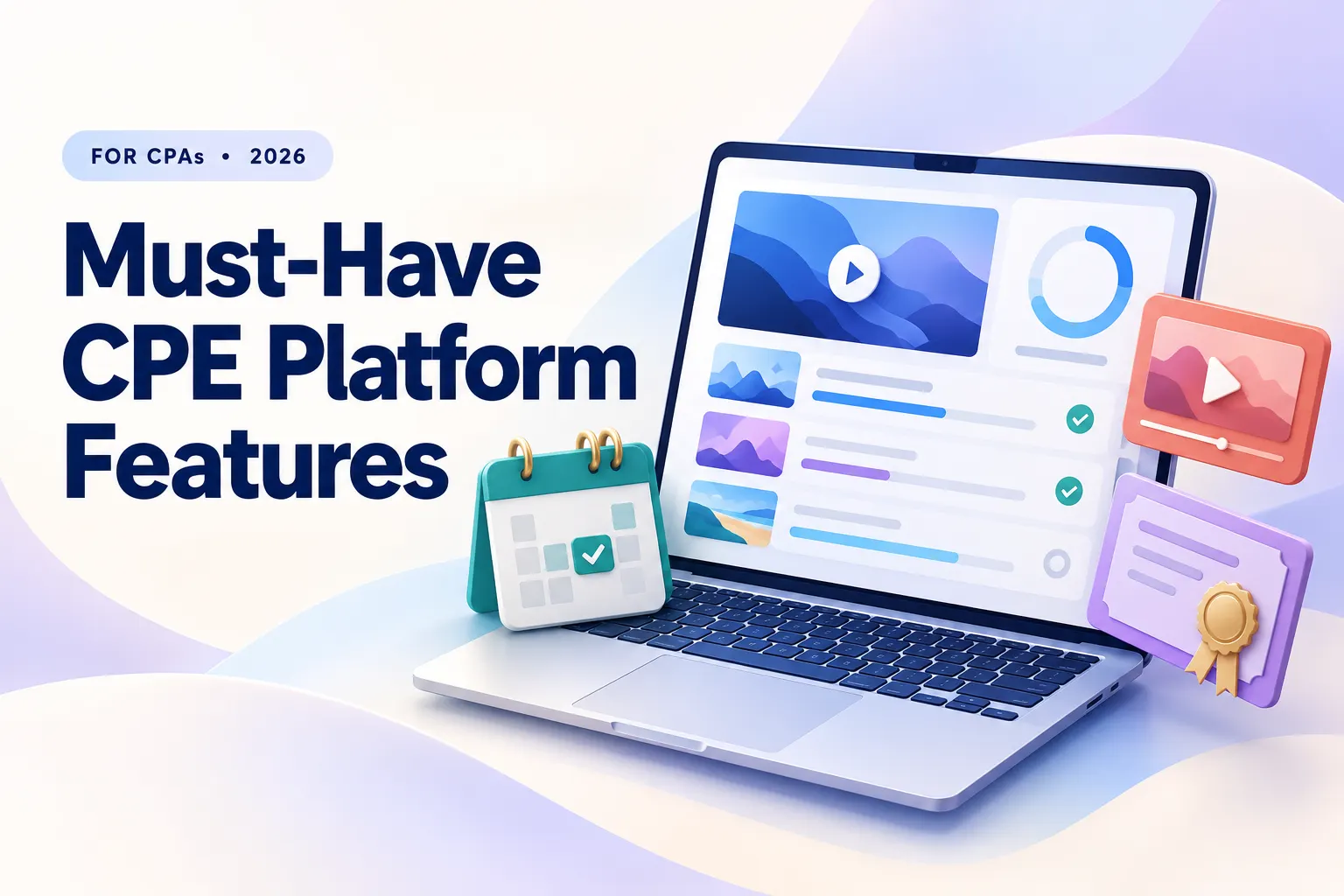 FOR CPAs • 2026

Must-Have CPE Platform Features